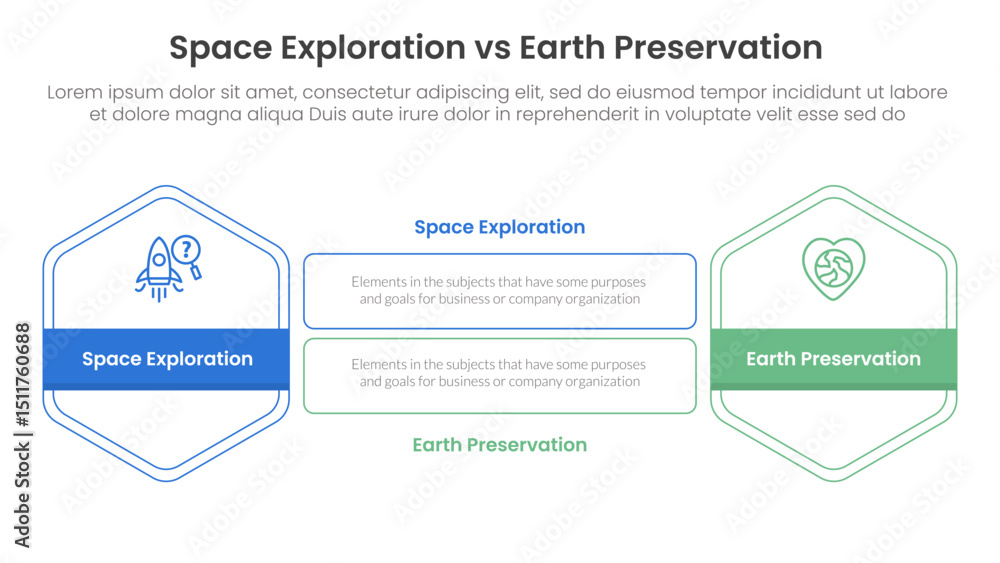 Space Exploration vs Earth Preservation

Lorem ipsum dolor sit amet, consectetur adipiscing elit, sed do eiusmod tempor incididunt ut labore et dolore magna aliqua Duis aute irure dolor in reprehenderit in voluptate velit esse sed do

Space Exploration

Space Exploration

Elements in the subjects that have some purposes and goals for business or company organization

Elements in the subjects that have some purposes and goals for business or company organization

Earth Preservation

Earth Preservation

Adobe Stock | #1511760688